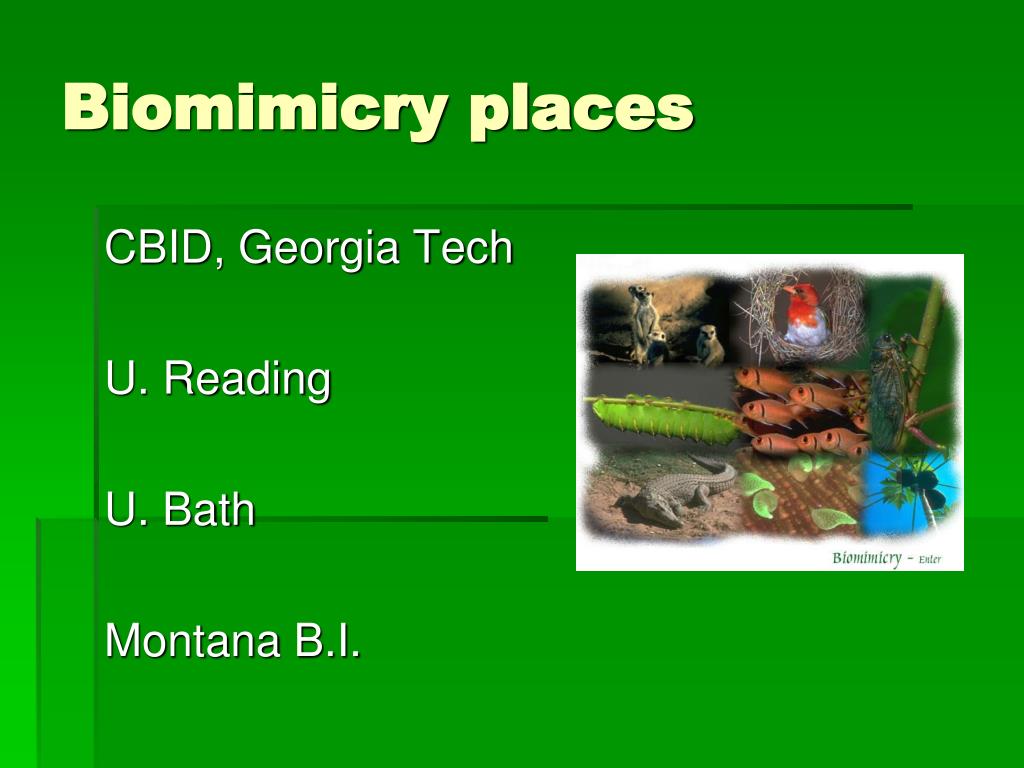 Biomimicry places

CBID, Georgia Tech

U. Reading

U. Bath

Montana B.I.

Biomimicry - Enter